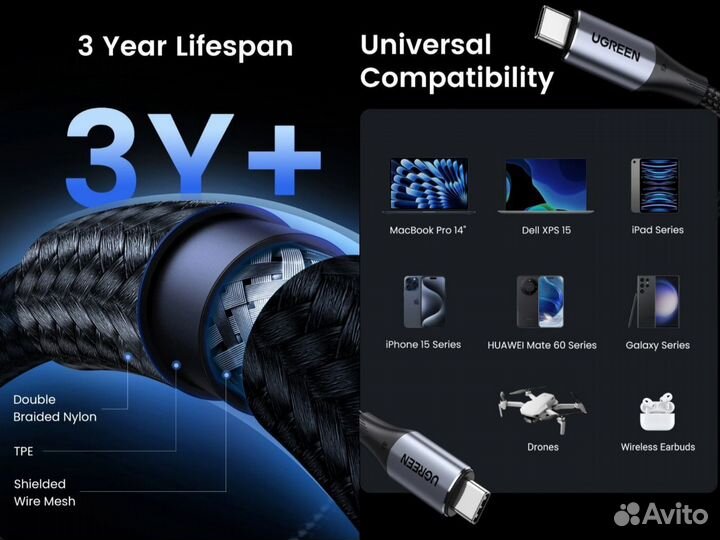 3 Year Lifespan

3Y+

Double Braided Nylon

TPE

Shielded Wire Mesh

Universal Compatibility

UGREEN

MacBook Pro 14"

Dell XPS 15

iPad Series

iPhone 15 Series

HUAWEI Mate 60 Series

Galaxy Series

Drones

Wireless Earbuds

UGREEN

Avito